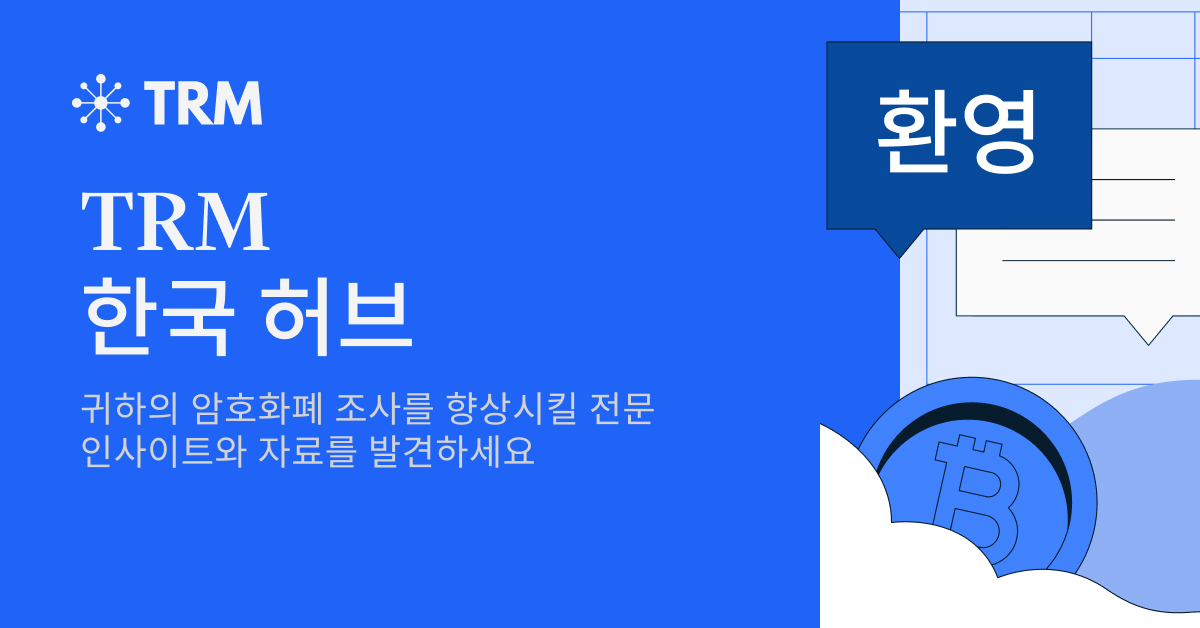 TRM

TRM
한국 허브

귀하의 암호화폐 조사를 향상시킬 전문 인사이트와 자료를 발견하세요

환영